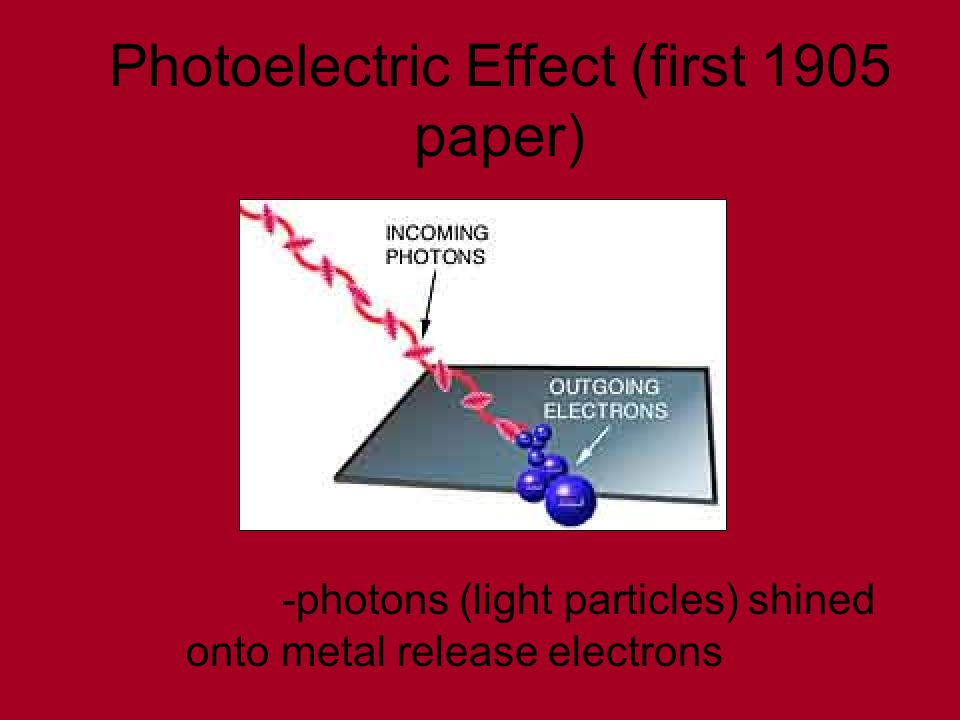 Photoelectric Effect (first 1905 paper)

INCOMING PHOTONS

OUTGOING ELECTRONS

-photons (light particles) shined onto metal release electrons